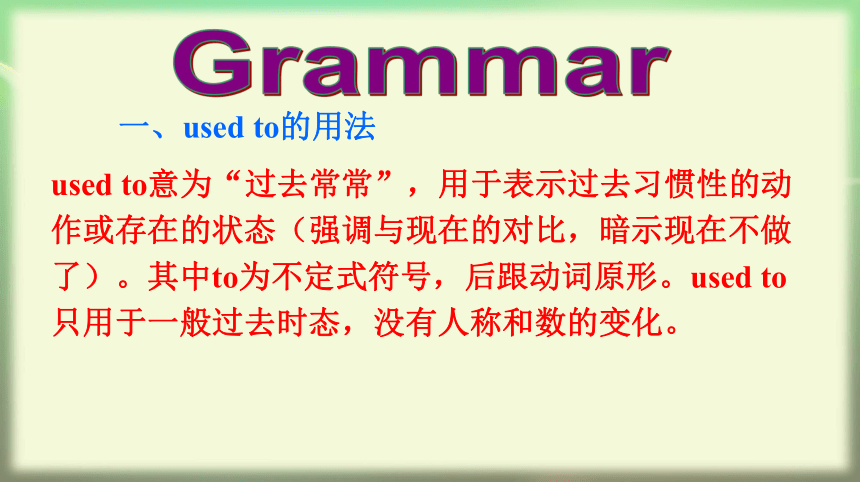 Grammar

一、used to的用法

used to意为“过去常常”，用于表示过去习惯性的动作或存在的状态（强调与现在的对比，暗示现在不做了）。其中to为不定式符号，后跟动词原形。used to只用于一般过去时态，没有人称和数的变化。